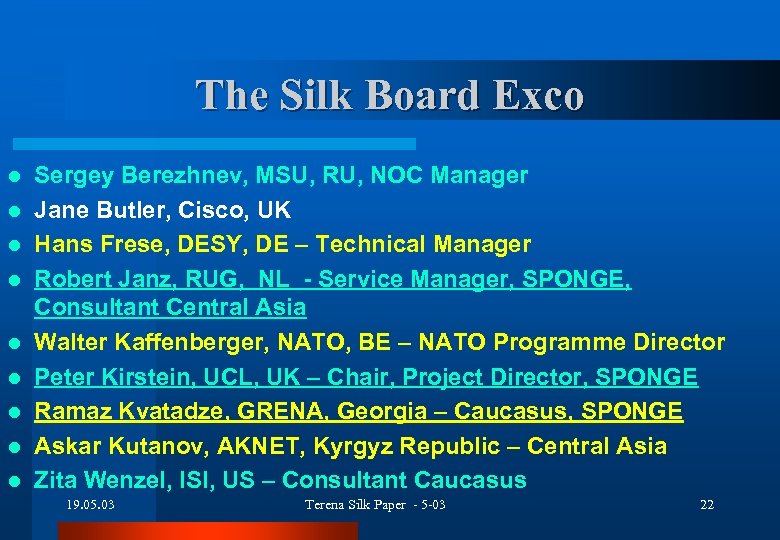 The Silk Board Exco

- Sergey Berezhnev, MSU, RU, NOC Manager
- Jane Butler, Cisco, UK
- Hans Frese, DESY, DE – Technical Manager
- Robert Janz, RUG, NL - Service Manager, SPONGE, Consultant Central Asia
- Walter Kaffenberger, NATO, BE – NATO Programme Director
- Peter Kirstein, UCL, UK – Chair, Project Director, SPONGE
- Ramaz Kvatadze, GRENA, Georgia – Caucasus, SPONGE
- Askar Kutanov, AKNET, Kyrgyz Republic – Central Asia
- Zita Wenzel, ISI, US – Consultant Caucasus

19.05.03 Terena Silk Paper - 5-03 22